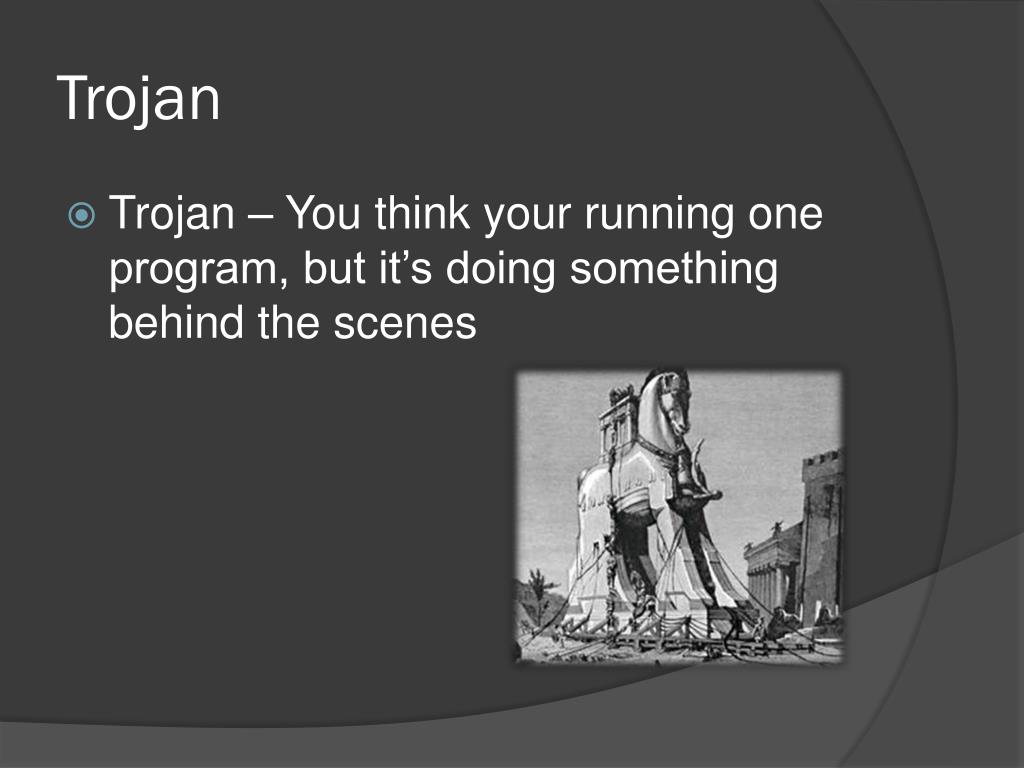 Trojan

Trojan – You think your running one program, but it’s doing something behind the scenes